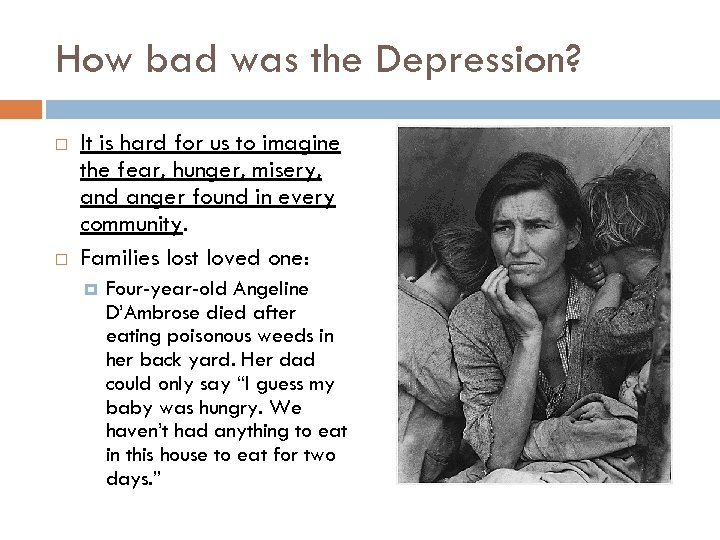 How bad was the Depression?

It is hard for us to imagine the fear, hunger, misery, and anger found in every community.

Families lost loved one:

Four-year-old Angeline D'Ambrose died after eating poisonous weeds in her back yard. Her dad could only say "I guess my baby was hungry. We haven't had anything to eat in this house to eat for two days."